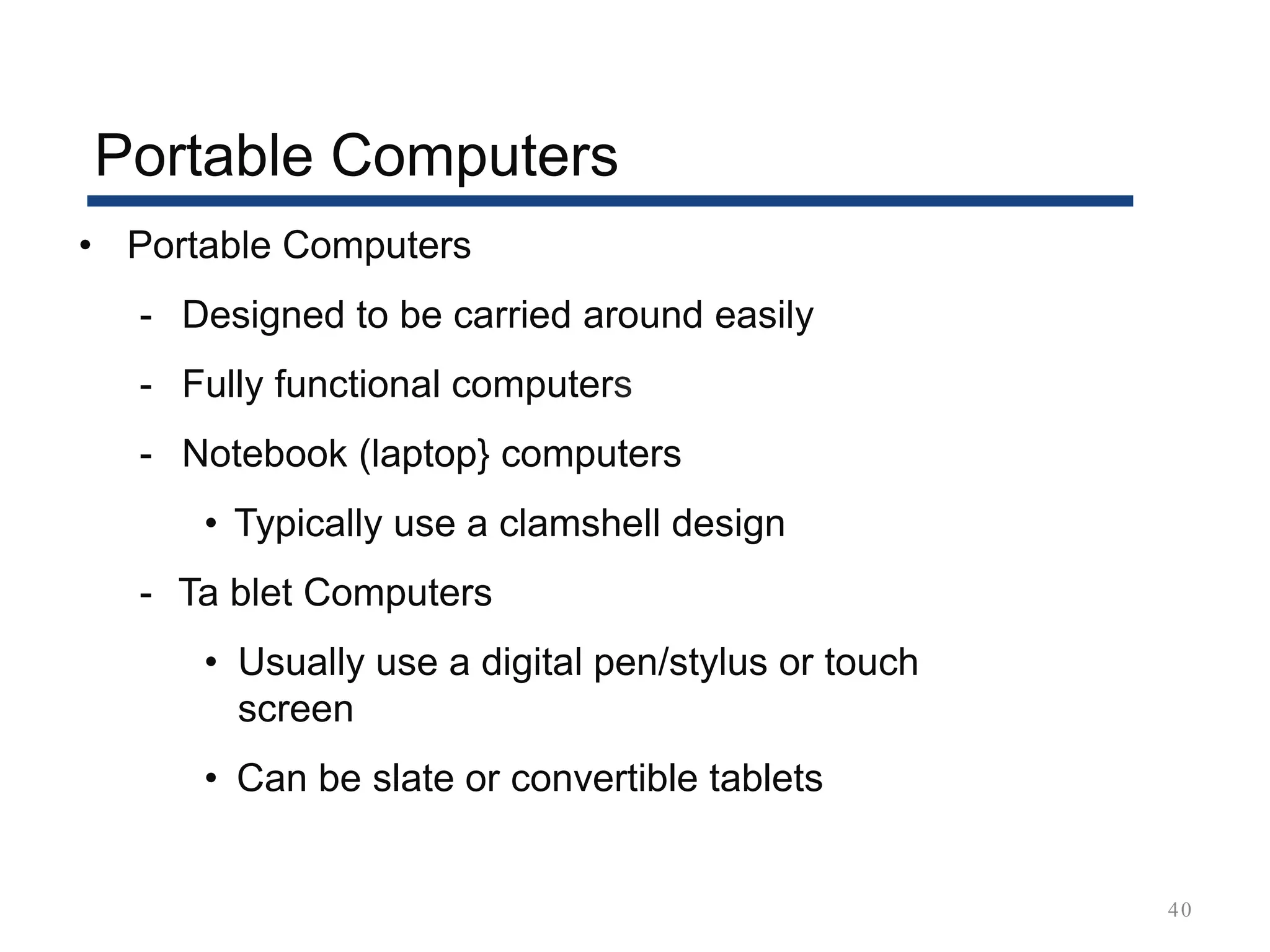 Portable Computers

• Portable Computers

- Designed to be carried around easily

- Fully functional computers

- Notebook (laptop} computers

• Typically use a clamshell design

- Ta blet Computers

• Usually use a digital pen/stylus or touch screen

• Can be slate or convertible tablets

40